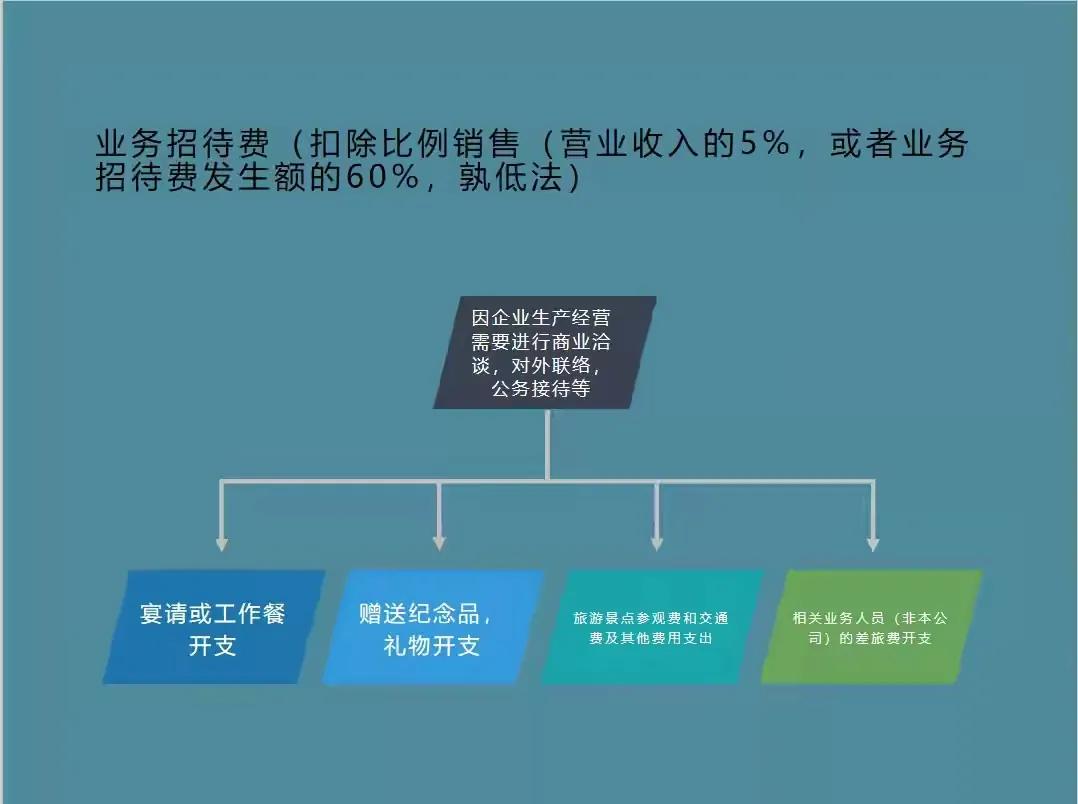 业务招待费（扣除比例销售（营业收入的5%，或者业务招待费发生额的60%，孰低法）

因企业生产经营需要进行商业洽谈，对外联络，公务接待等

宴请或工作餐开支

赠送纪念品，礼物开支

旅游景点参观费和交通费及其他费用支出

相关业务人员（非本公司）的差旅费开支